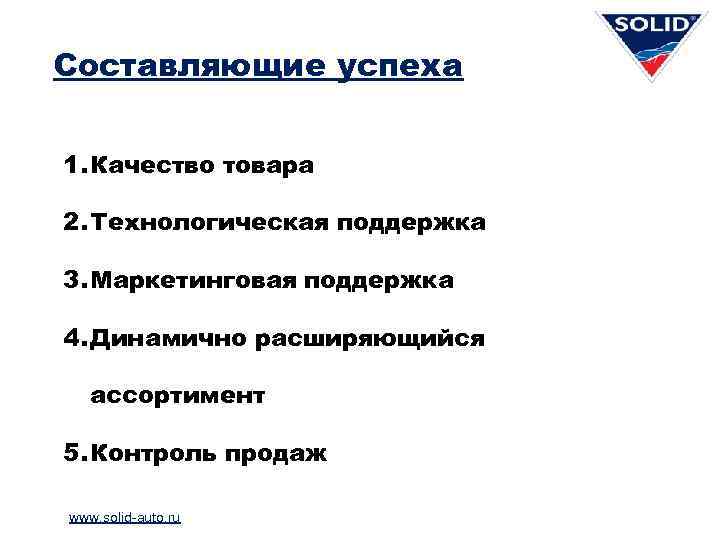 SOLID

Составляющие успеха

1. Качество товара

2. Технологическая поддержка

3. Маркетинговая поддержка

4. Динамично расширяющийся ассортимент

5. Контроль продаж

www.solid-auto.ru